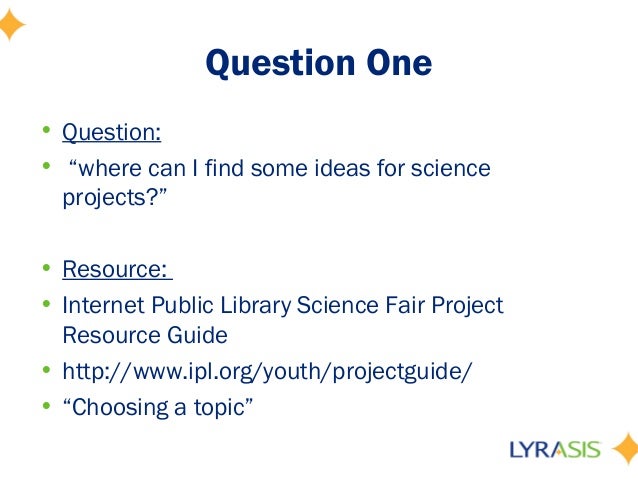 Question One

• Question:
• “where can I find some ideas for science projects?”

• Resource:
• Internet Public Library Science Fair Project Resource Guide
• http://www.ipl.org/youth/projectguide/
• “Choosing a topic”

LYRASIS